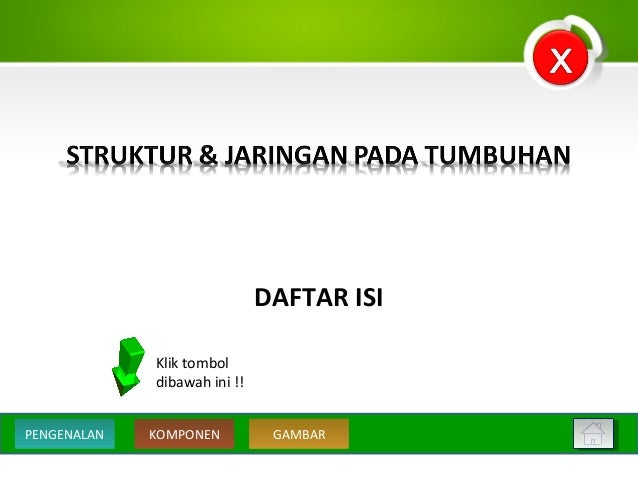 X

STRUKTUR & JARINGAN PADA TUMBUHAN

DAFTAR ISI

Klik tombol dibawah ini !!

PENGENALAN

KOMPONEN

GAMBAR